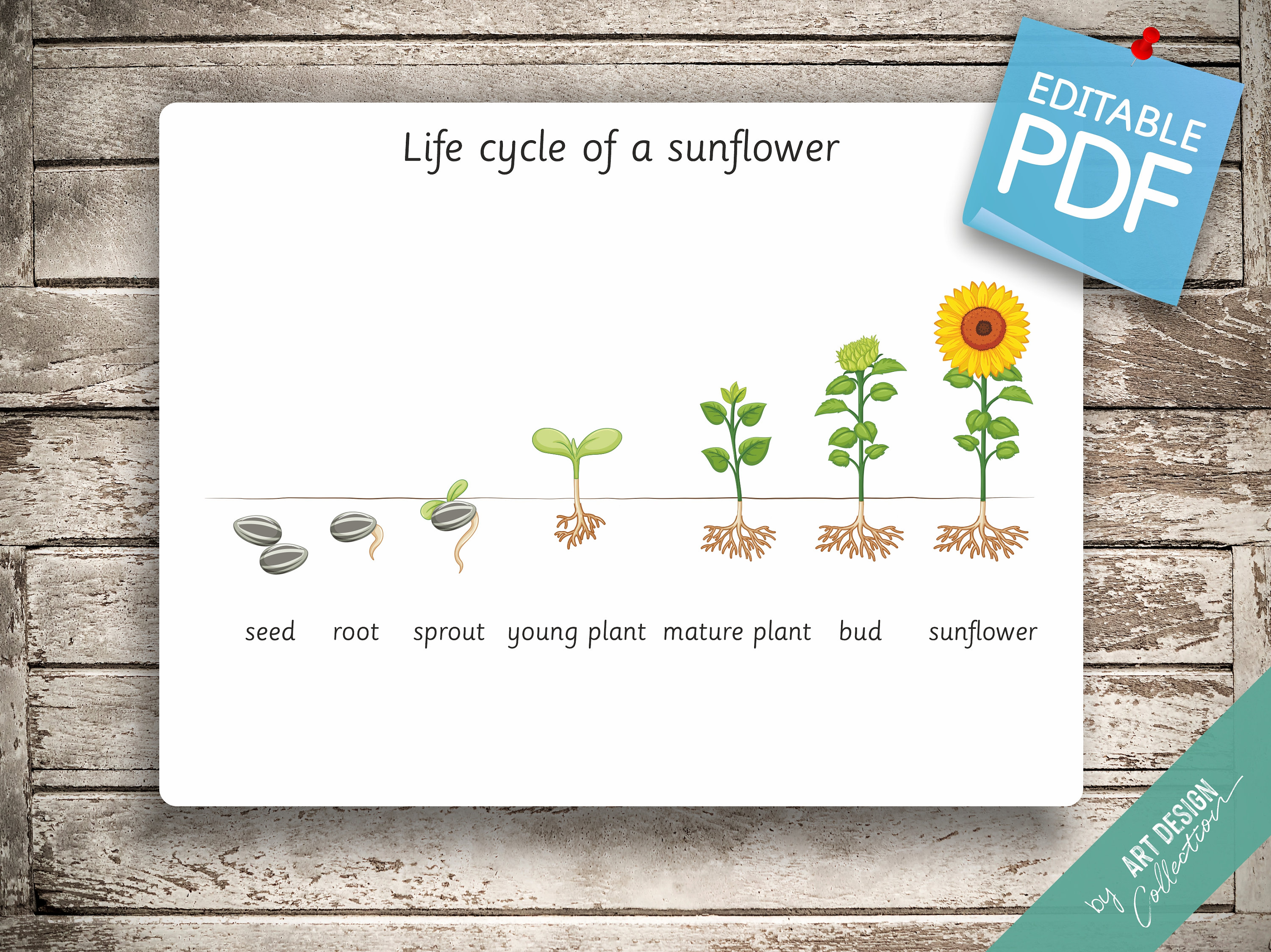 Life cycle of a sunflower

EDITABLE PDF

seed root sprout young plant mature plant bud sunflower

by ART DESIGN Collection